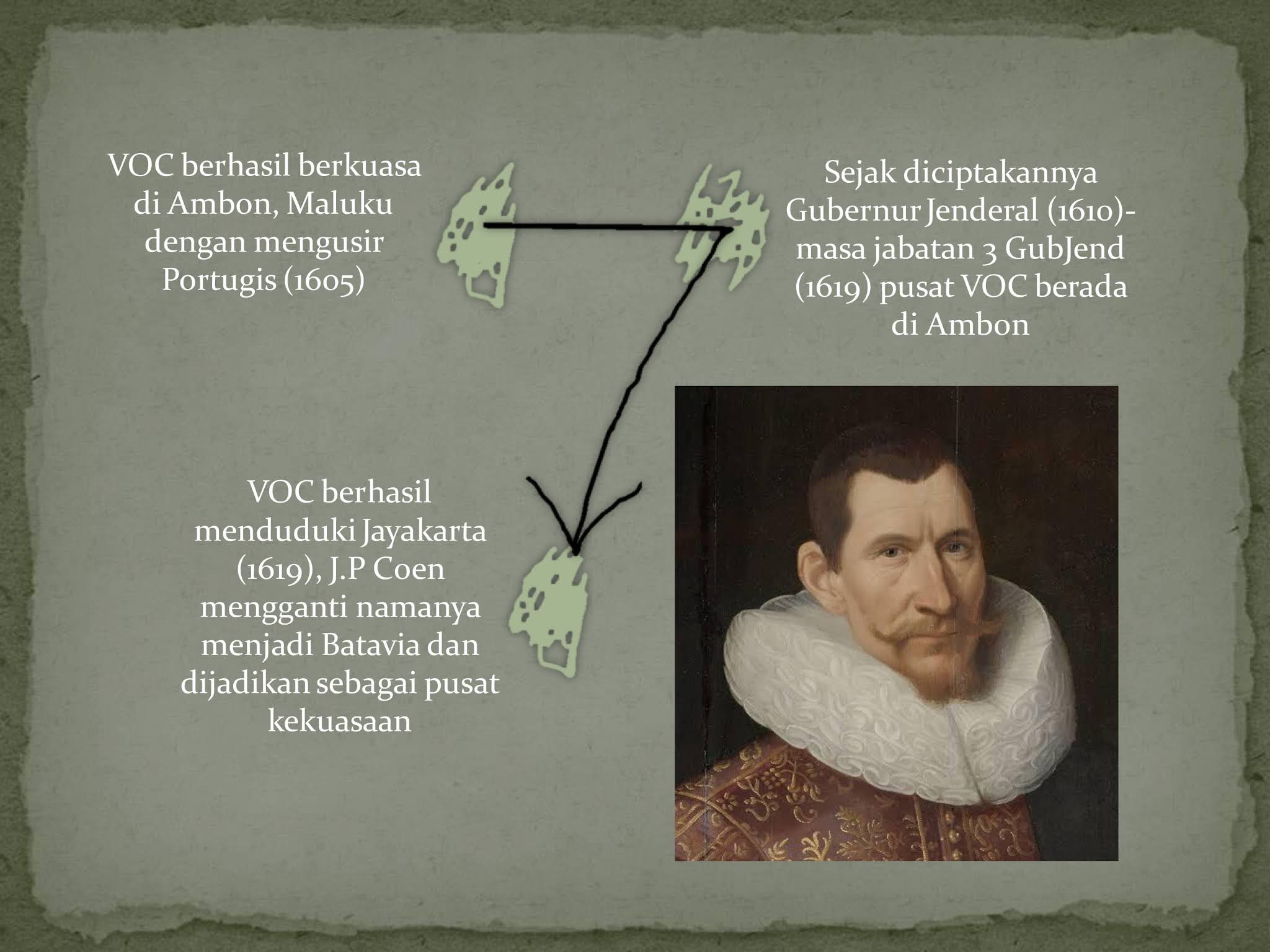 VOC berhasil berkuasa di Ambon, Maluku dengan mengusir Portugis (1605)

Sejak diciptakannya Gubernur Jenderal (1610)- masa jabatan 3 GubJend (1619) pusat VOC berada di Ambon

VOC berhasil menduduki Jayakarta (1619), J.P Coen mengganti namanya menjadi Batavia dan dijadikan sebagai pusat kekuasaan